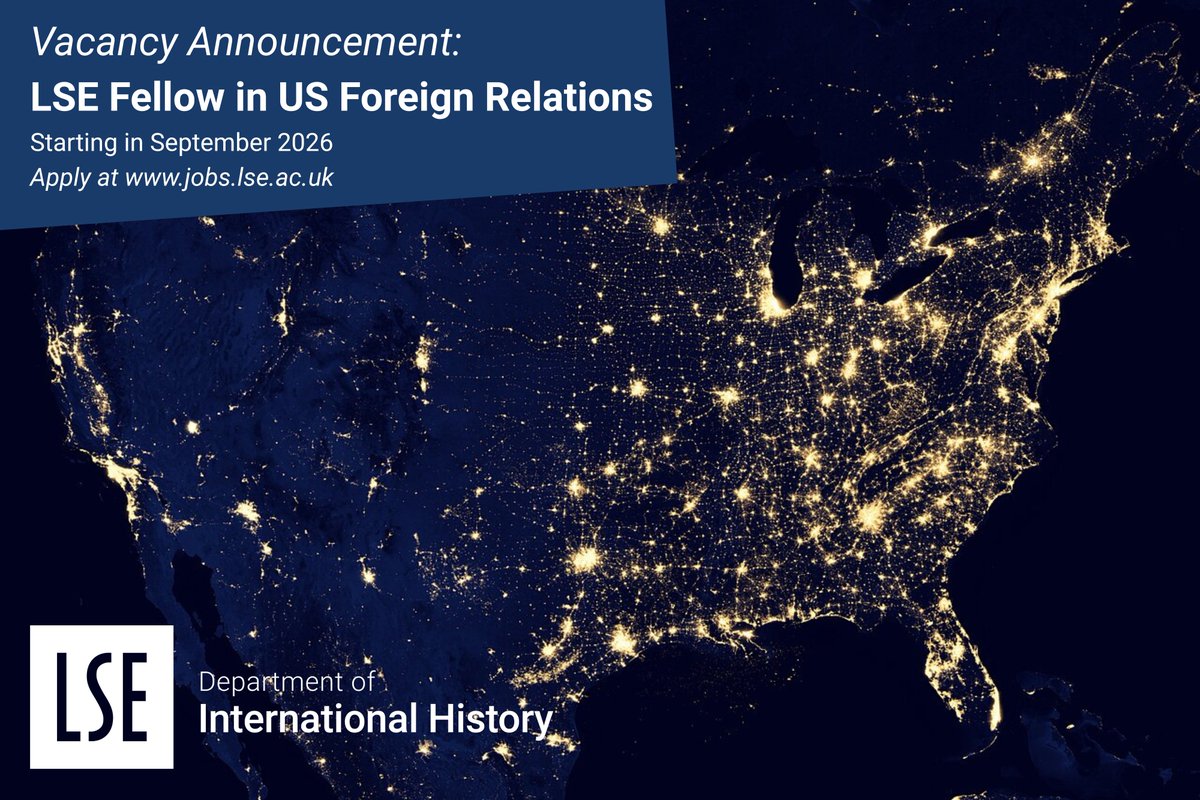 Vacancy Announcement:
LSE Fellow in US Foreign Relations
Starting in September 2026
Apply at www.jobs.lse.ac.uk

LSE

Department of
International History